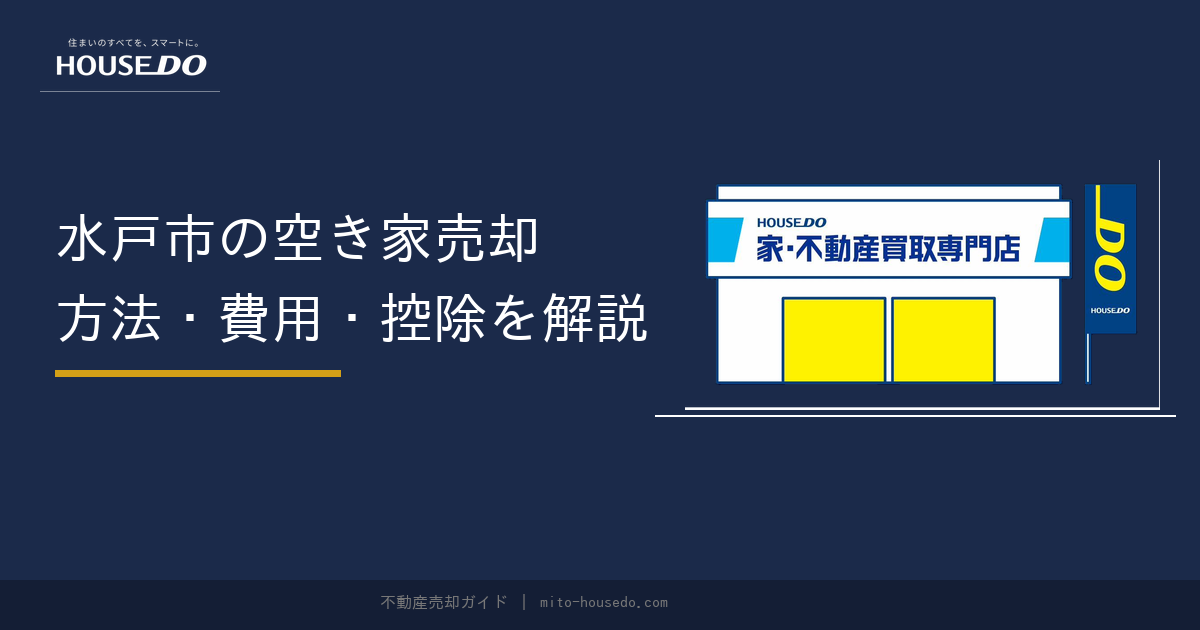 住まいのすべてを、スマートに。
HOUSEDO

水戸市の空き家売却
方法・費用・控除を解説

HOUSEDO
家・不動産買取専門店

DO
HOUSEDO

不動産売却ガイド | mito-housedo.com